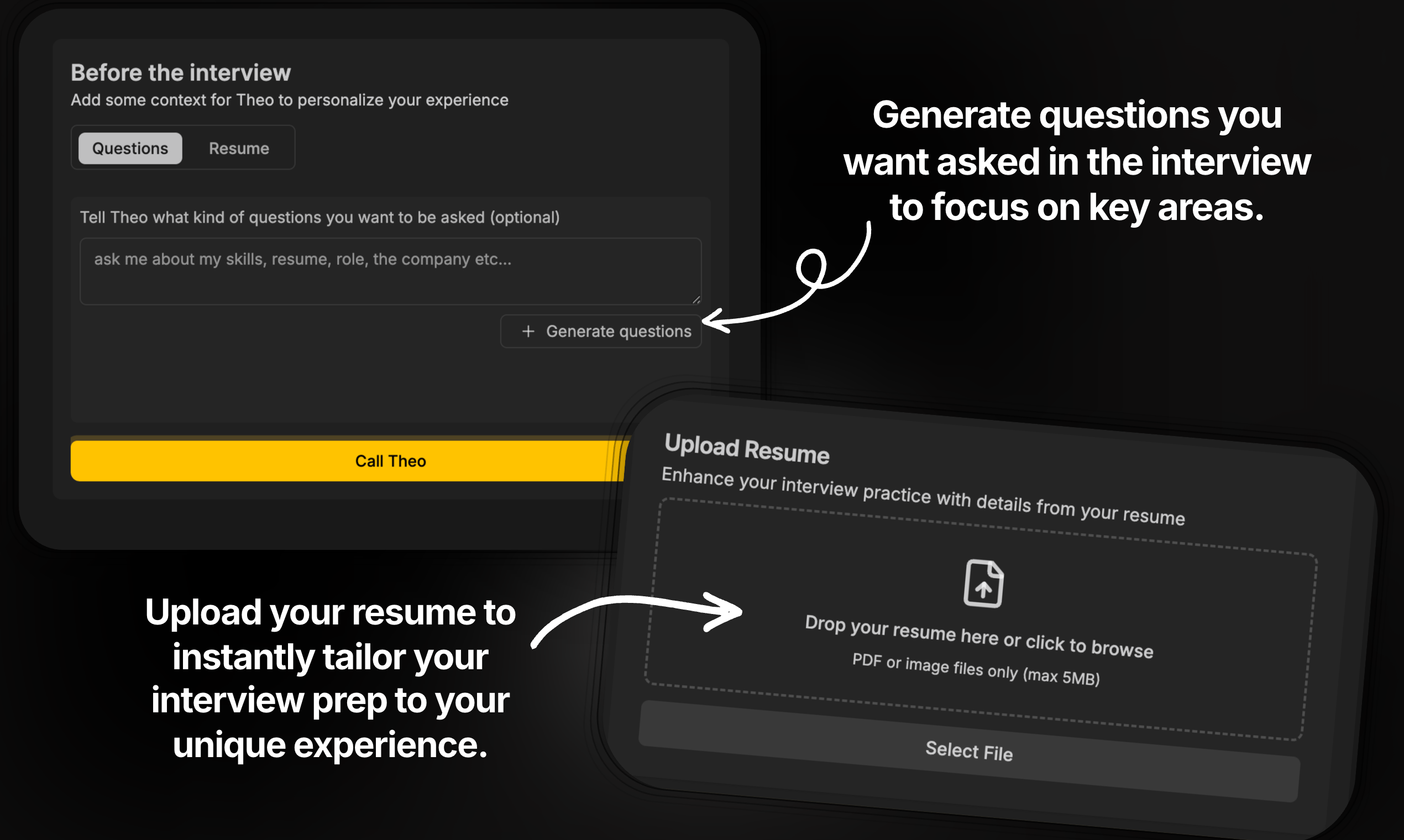 Before the interview
Add some context for Theo to personalize your experience

Questions Resume

Tell Theo what kind of questions you want to be asked (optional)

ask me about my skills, resume, role, the company etc...

+ Generate questions

Call Theo

Generate questions you want asked in the interview to focus on key areas.

Upload Resume
Enhance your interview practice with details from your resume

Drop your resume here or click to browse
PDF or image files only (max 5MB)

Select File

Upload your resume to instantly tailor your interview prep to your unique experience.